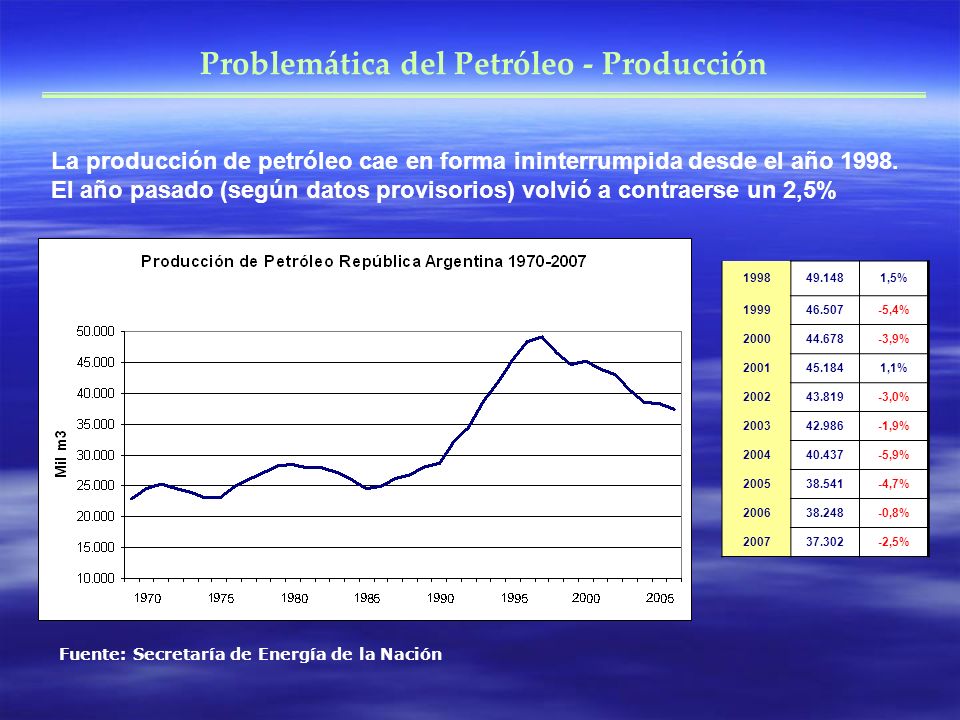 Problemática del Petróleo - Producción

La producción de petróleo cae en forma ininterrumpida desde el año 1998. El año pasado (según datos provisorios) volvió a contraerse un 2,5%

Producción de Petróleo República Argentina 1970-2007

Mil m3

50.000
45.000
40.000
35.000
30.000
25.000
20.000
15.000
10.000

1970 1975 1980 1985 1990 1995 2000 2005

| 1998 | 49.148 | 1,5% |
|---|---|---|
| 1999 | 46.507 | -5,4% |
| 2000 | 44.678 | -3,9% |
| 2001 | 45.184 | 1,1% |
| 2002 | 43.819 | -3,0% |
| 2003 | 42.986 | -1,9% |
| 2004 | 40.437 | -5,9% |
| 2005 | 38.541 | -4,7% |
| 2006 | 38.248 | -0,8% |
| 2007 | 37.302 | -2,5% |

Fuente: Secretaría de Energía de la Nación